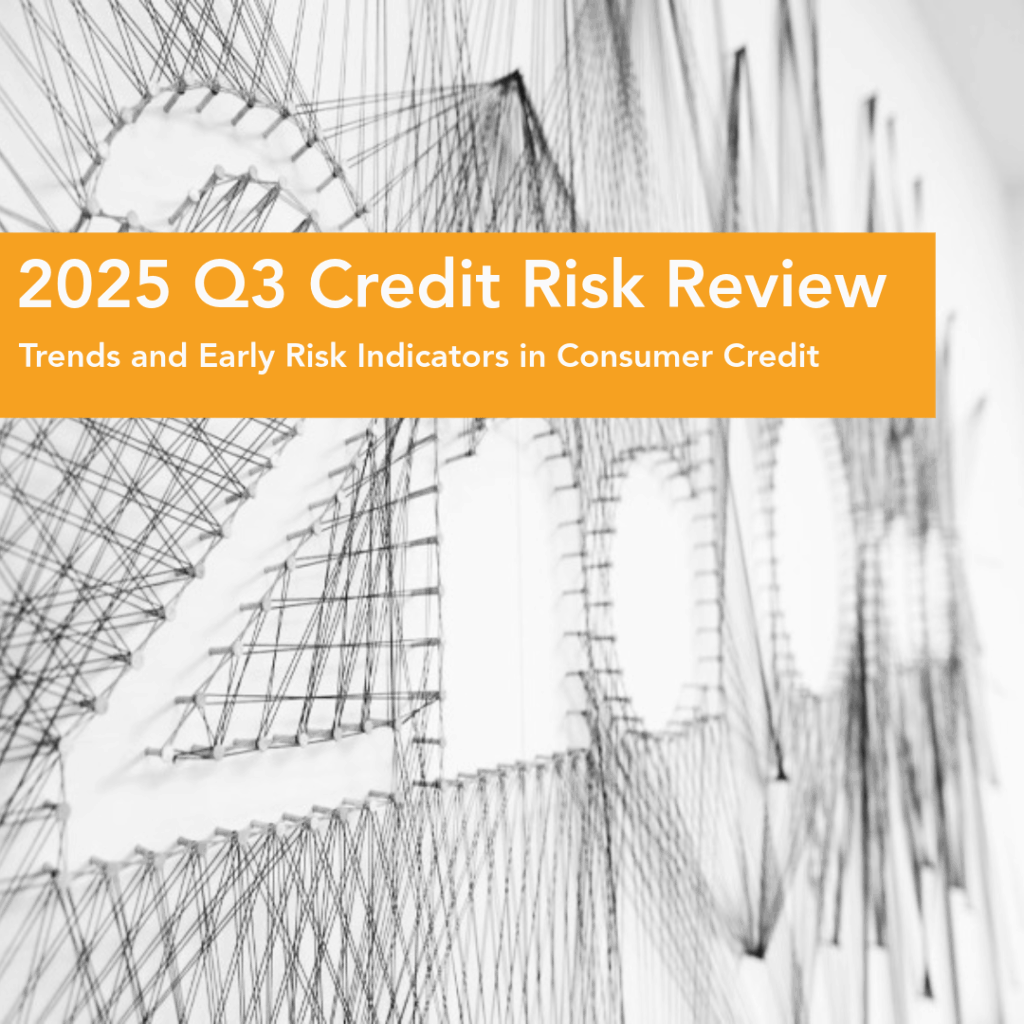 2025 Q3 Credit Risk Review

Trends and Early Risk Indicators in Consumer Credit